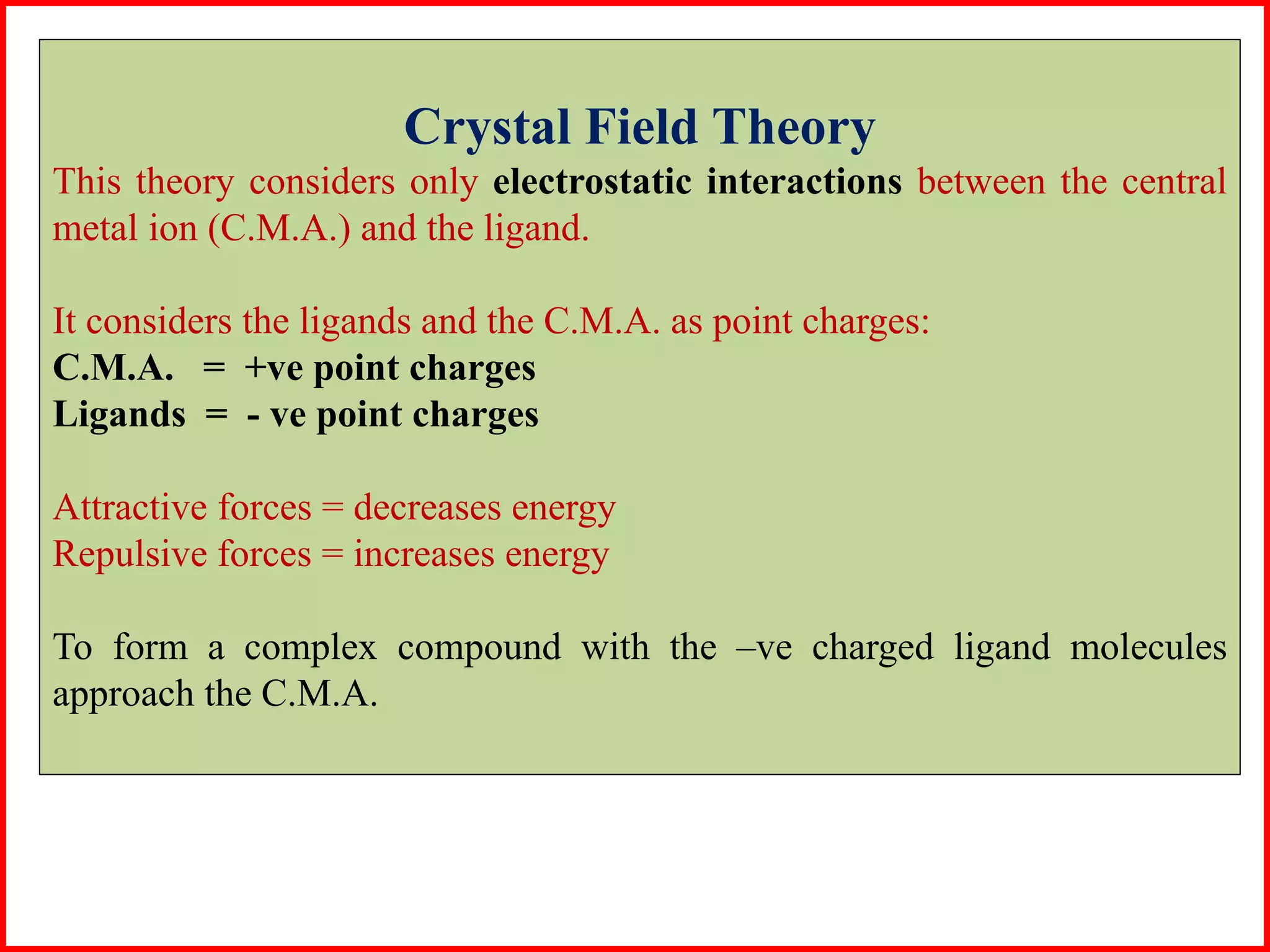 Crystal Field Theory

This theory considers only electrostatic interactions between the central metal ion (C.M.A.) and the ligand.

It considers the ligands and the C.M.A. as point charges:
C.M.A. = +ve point charges
Ligands = - ve point charges

Attractive forces = decreases energy
Repulsive forces = increases energy

To form a complex compound with the –ve charged ligand molecules approach the C.M.A.